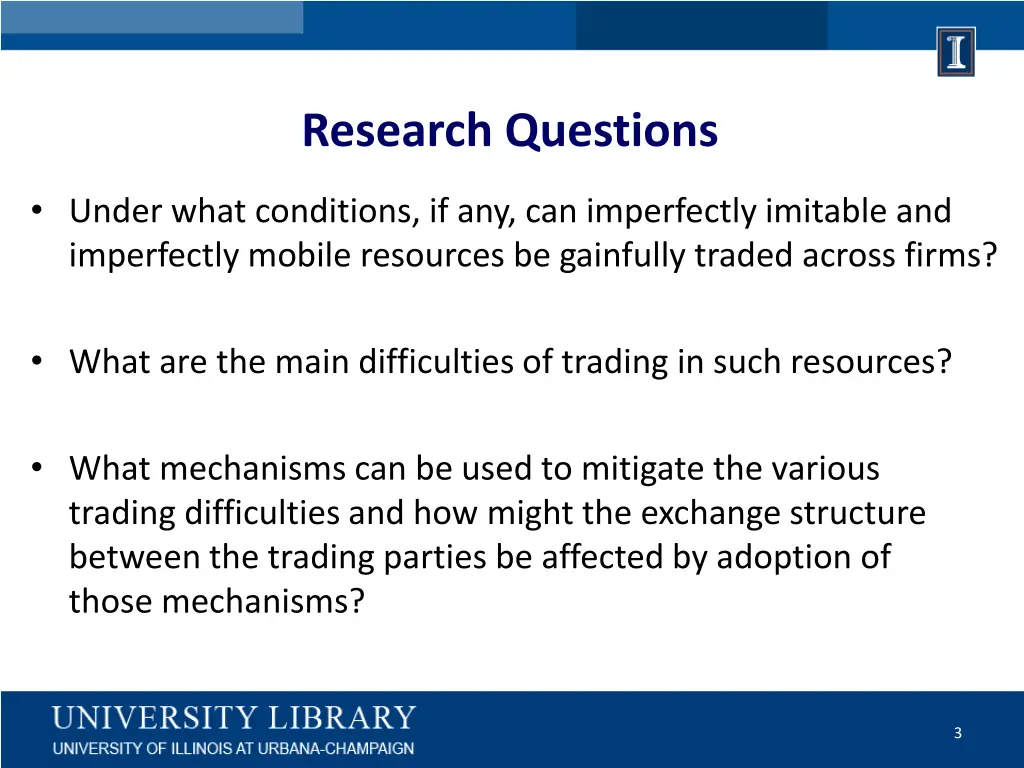 I

Research Questions

• Under what conditions, if any, can imperfectly imitable and imperfectly mobile resources be gainfully traded across firms?

• What are the main difficulties of trading in such resources?

• What mechanisms can be used to mitigate the various trading difficulties and how might the exchange structure between the trading parties be affected by adoption of those mechanisms?

UNIVERSITY LIBRARY
UNIVERSITY OF ILLINOIS AT URBANA-CHAMPAIGN

3